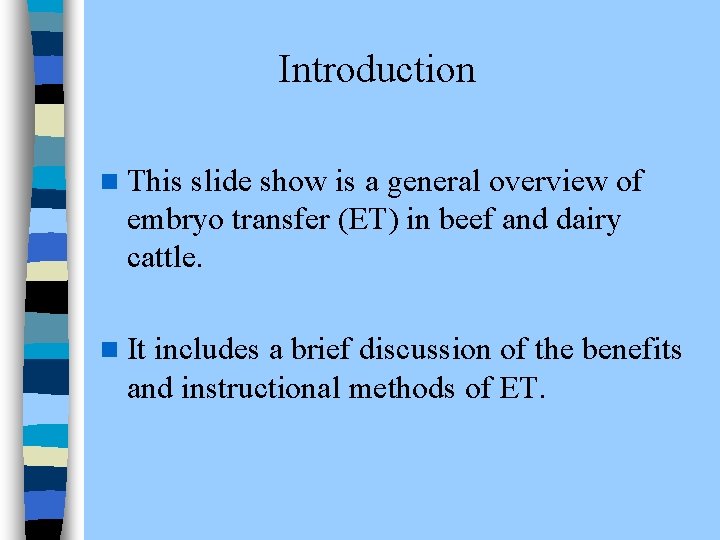 Introduction

This slide show is a general overview of embryo transfer (ET) in beef and dairy cattle.

It includes a brief discussion of the benefits and instructional methods of ET.